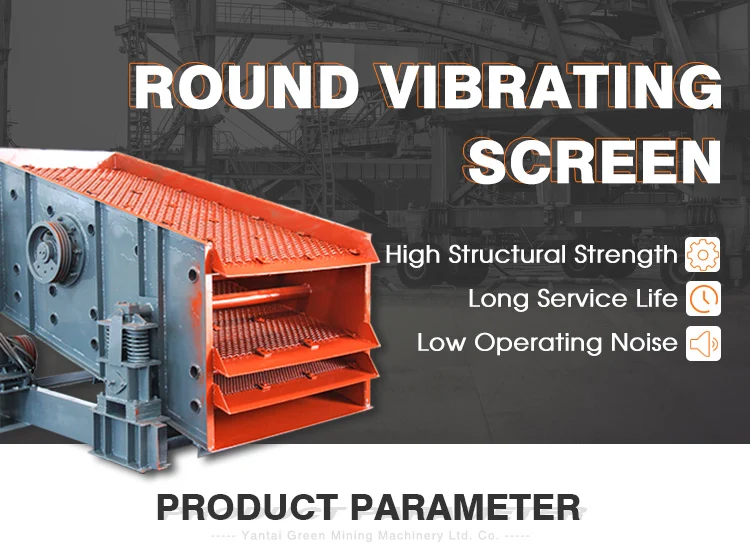 ROUND VIBRATING SCREEN

High Structural Strength

Long Service Life

Low Operating Noise

PRODUCT PARAMETER

----- Yantai Green Mining Machinery Ltd. Co. -----